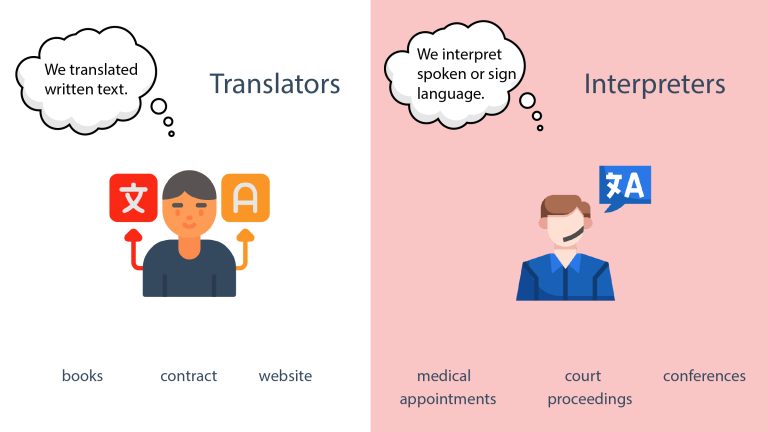 We translated written text.

Translators

文

A

books

contract

website

We interpret spoken or sign language.

Interpreters

文A

medical appointments

court proceedings

conferences